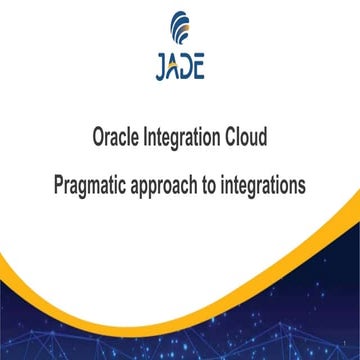 JADE

Oracle Integration Cloud

Pragmatic approach to integrations